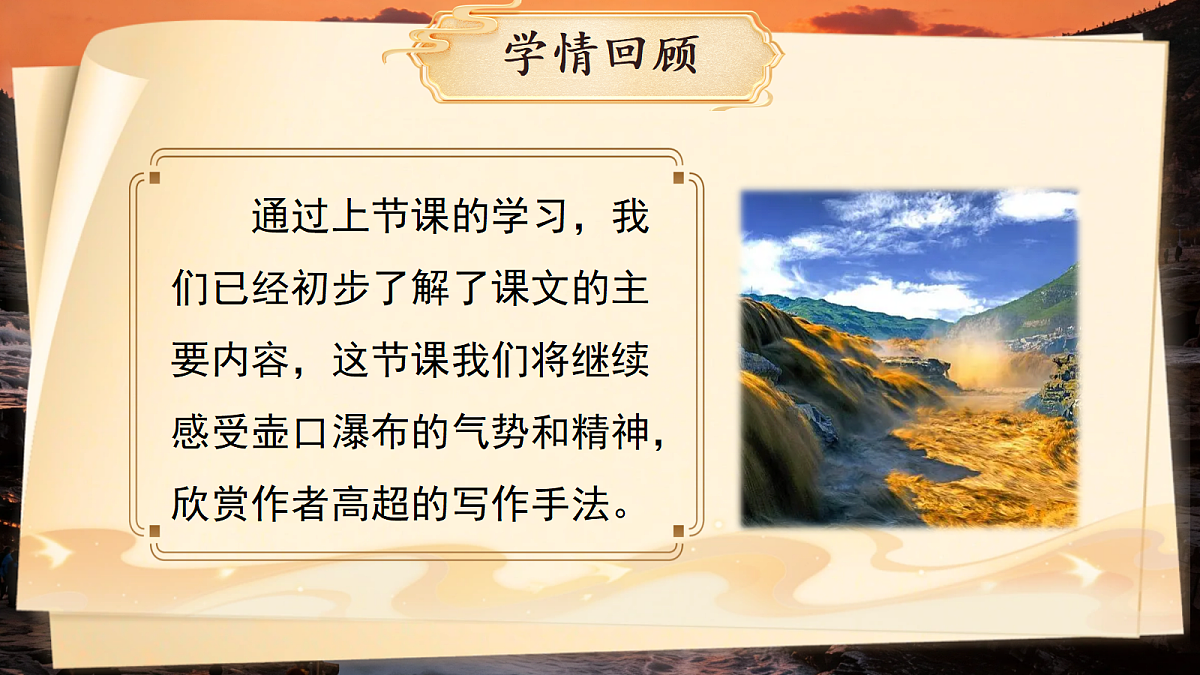 学情回顾

通过上节课的学习，我们已经初步了解了课文的主要内容，这节课我们将继续感受壶口瀑布的气势和精神，欣赏作者高超的写作手法。